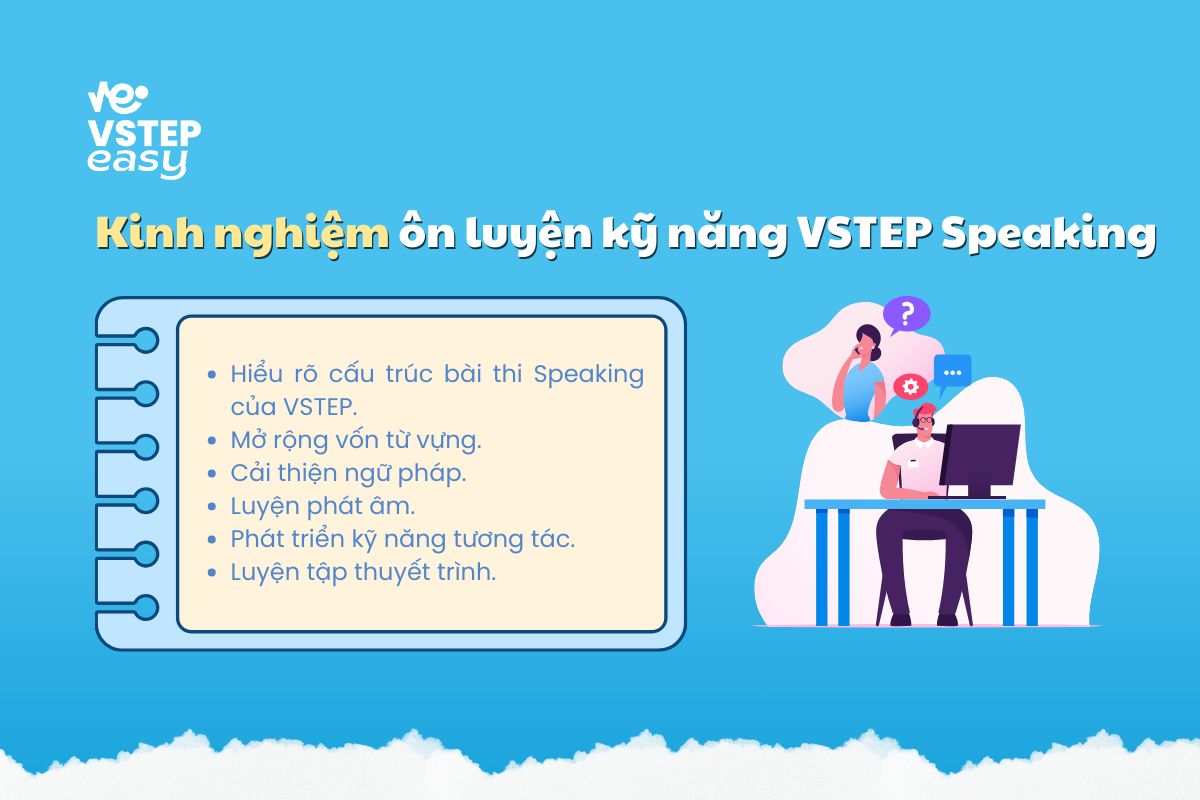 ve
VSTEP
easy

Kinh nghiệm ôn luyện kỹ năng VSTEP Speaking

- Hiểu rõ cấu trúc bài thi Speaking của VSTEP.
- Mở rộng vốn từ vựng.
- Cải thiện ngữ pháp.
- Luyện phát âm.
- Phát triển kỹ năng tương tác.
- Luyện tập thuyết trình.

?
...